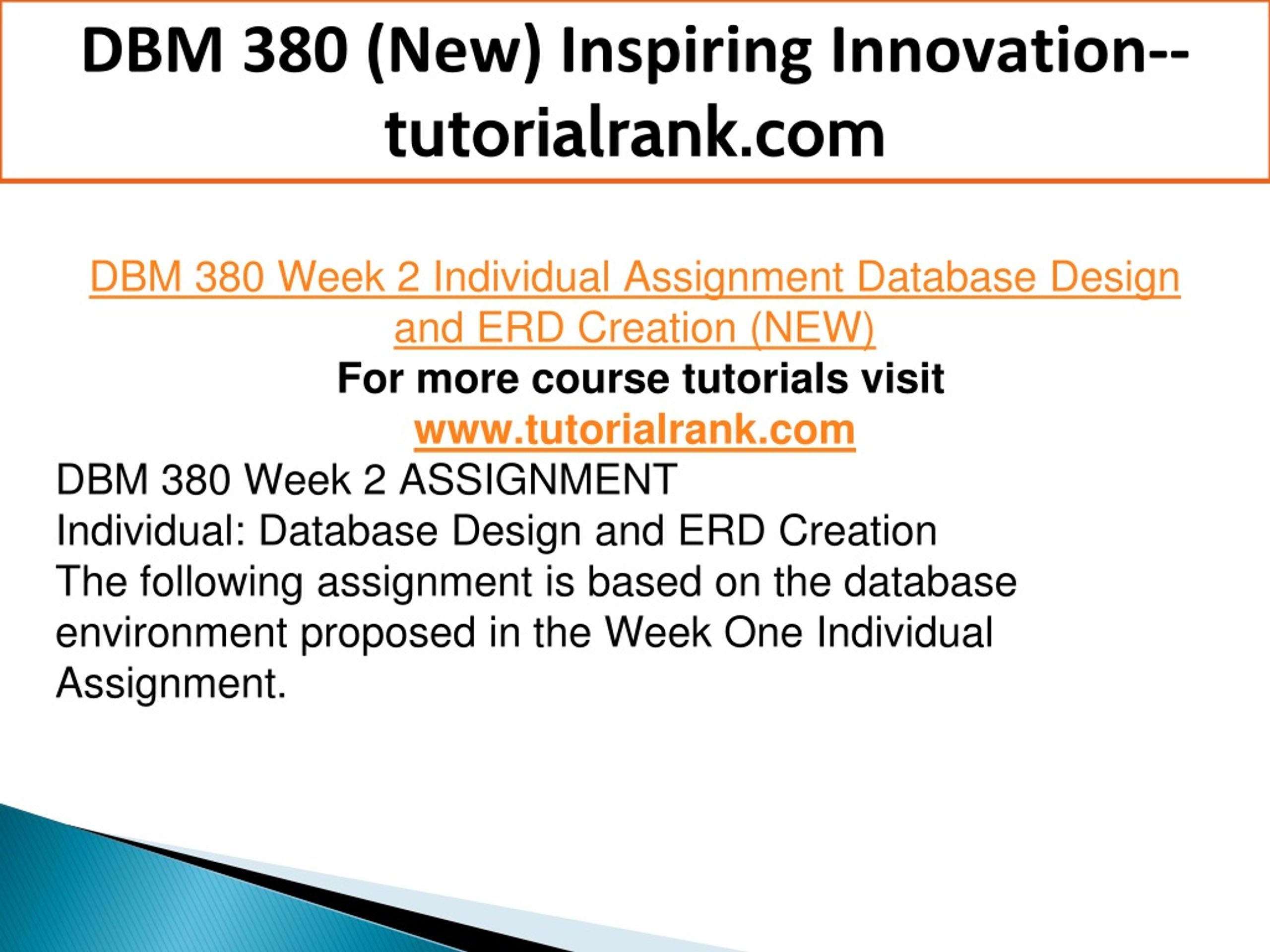 DBM 380 (New) Inspiring Innovation--tutorialrank.com

DBM 380 Week 2 Individual Assignment Database Design and ERD Creation (NEW)

For more course tutorials visit

www.tutorialrank.com

DBM 380 Week 2 ASSIGNMENT
Individual: Database Design and ERD Creation
The following assignment is based on the database environment proposed in the Week One Individual Assignment.